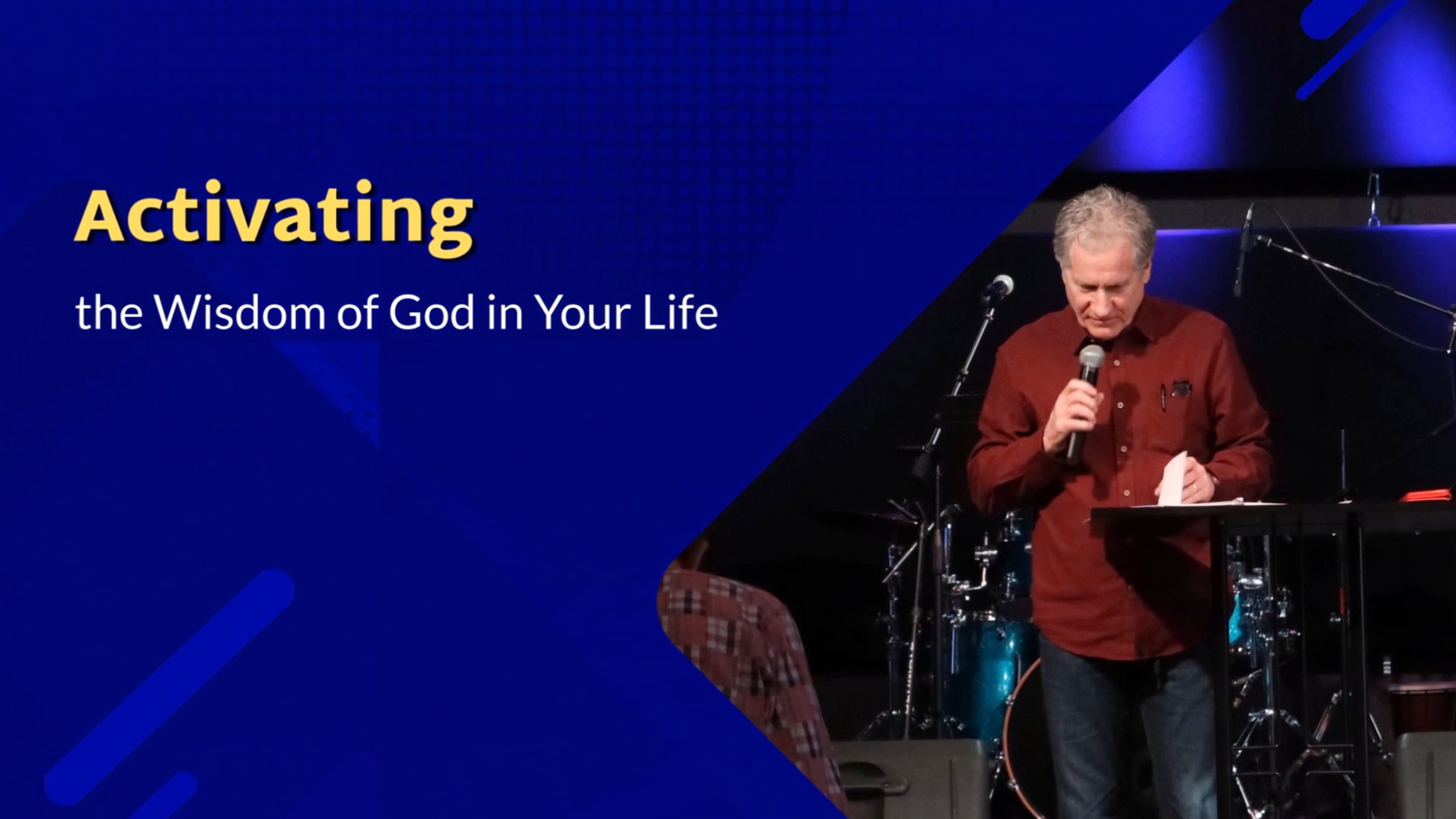 Activating

the Wisdom of God in Your Life